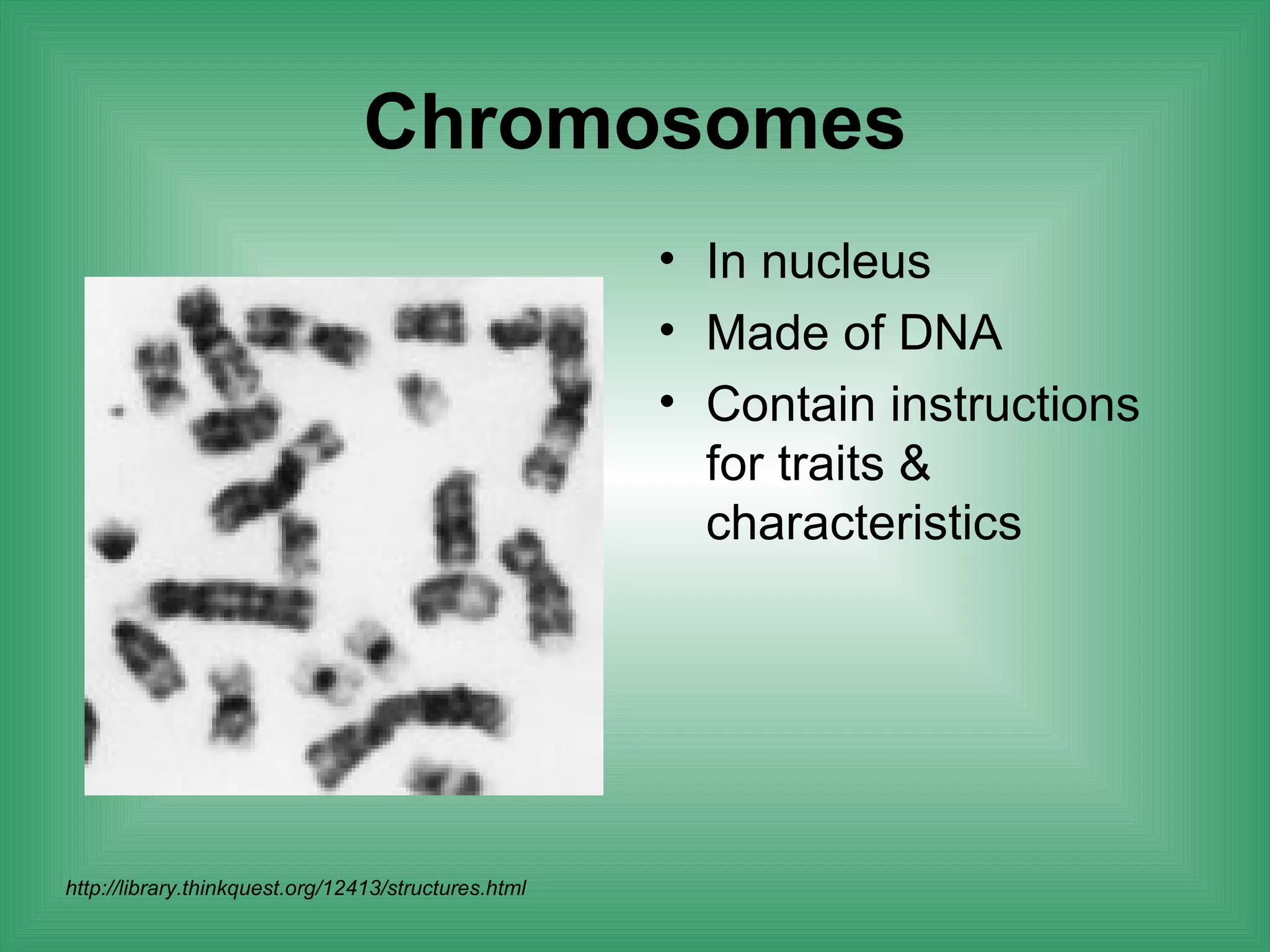 Chromosomes

• In nucleus
• Made of DNA
• Contain instructions for traits & characteristics

http://library.thinkquest.org/12413/structures.html